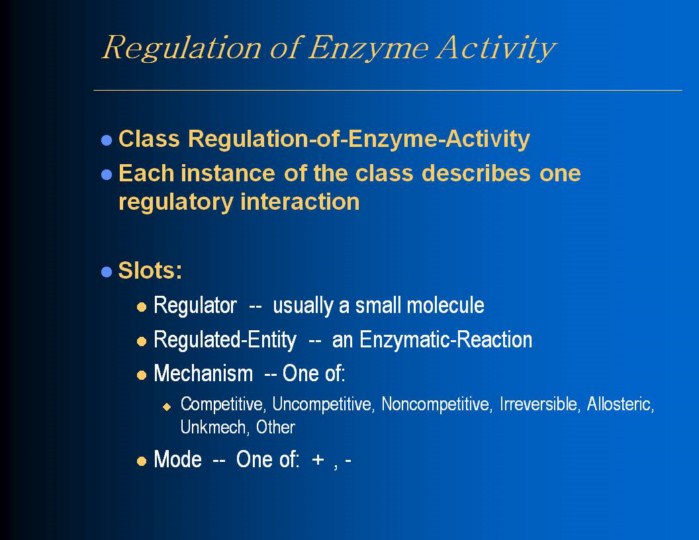 Regulation of Enzyme Activity

- Class Regulation-of-Enzyme-Activity
- Each instance of the class describes one regulatory interaction

- Slots:
  - Regulator -- usually a small molecule
  - Regulated-Entity -- an Enzymatic-Reaction
  - Mechanism -- One of:
    - Competitive, Uncompetitive, Noncompetitive, Irreversible, Allosteric, Unkmech, Other
  - Mode -- One of: + , -